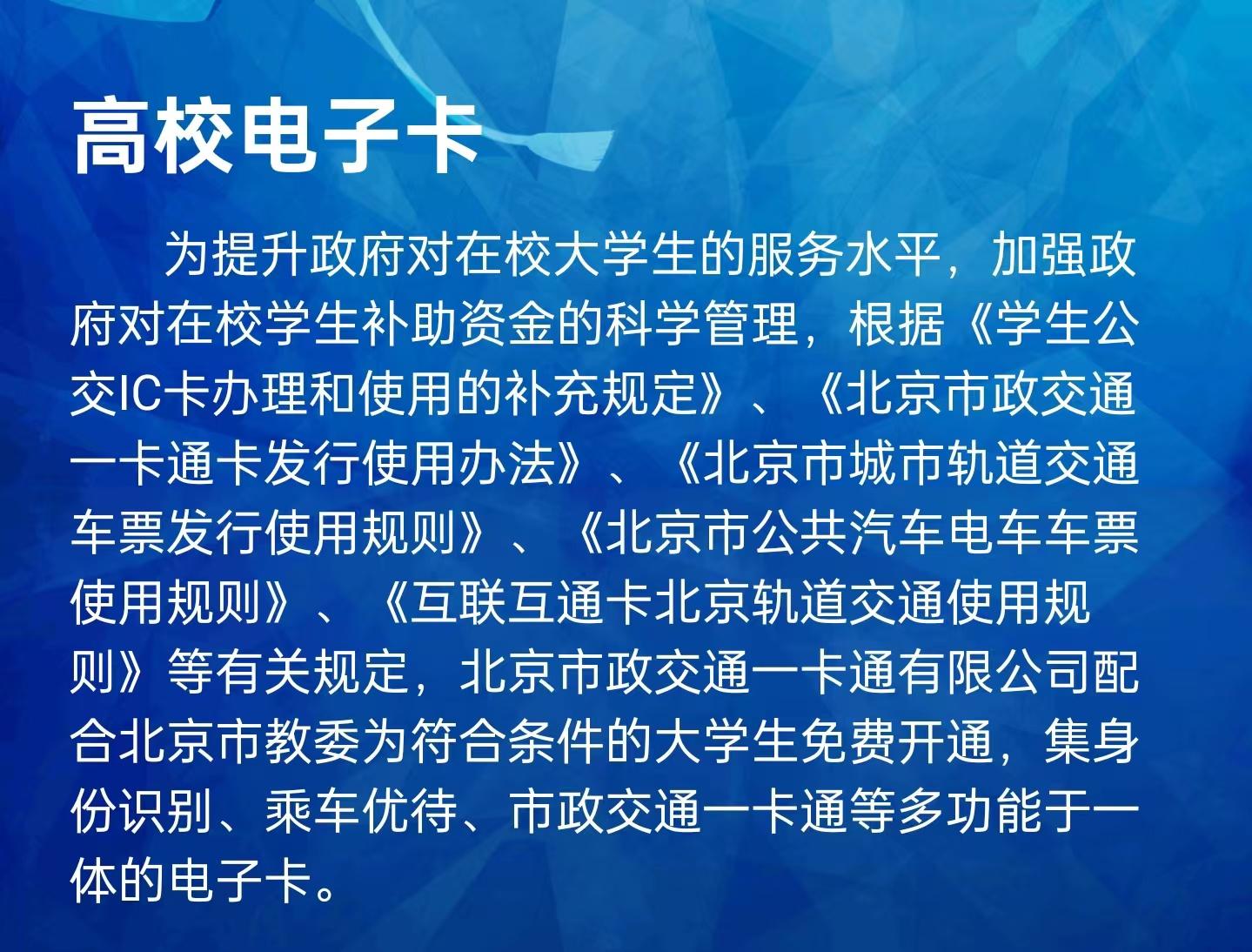 高校电子卡

为提升政府对在校大学生的服务水平，加强政府对在校学生补助资金的科学管理，根据《学生公交IC卡办理和使用的补充规定》、《北京市政交通一卡通卡发行使用办法》、《北京市城市轨道交通车票发行使用规则》、《北京市公共汽车电车车票使用规则》、《互联互通卡北京轨道交通使用规则》等有关规定，北京市政交通一卡通有限公司配合北京市教委为符合条件的大学生免费开通，集身份识别、乘车优待、市政交通一卡通等多功能于一体的电子卡。